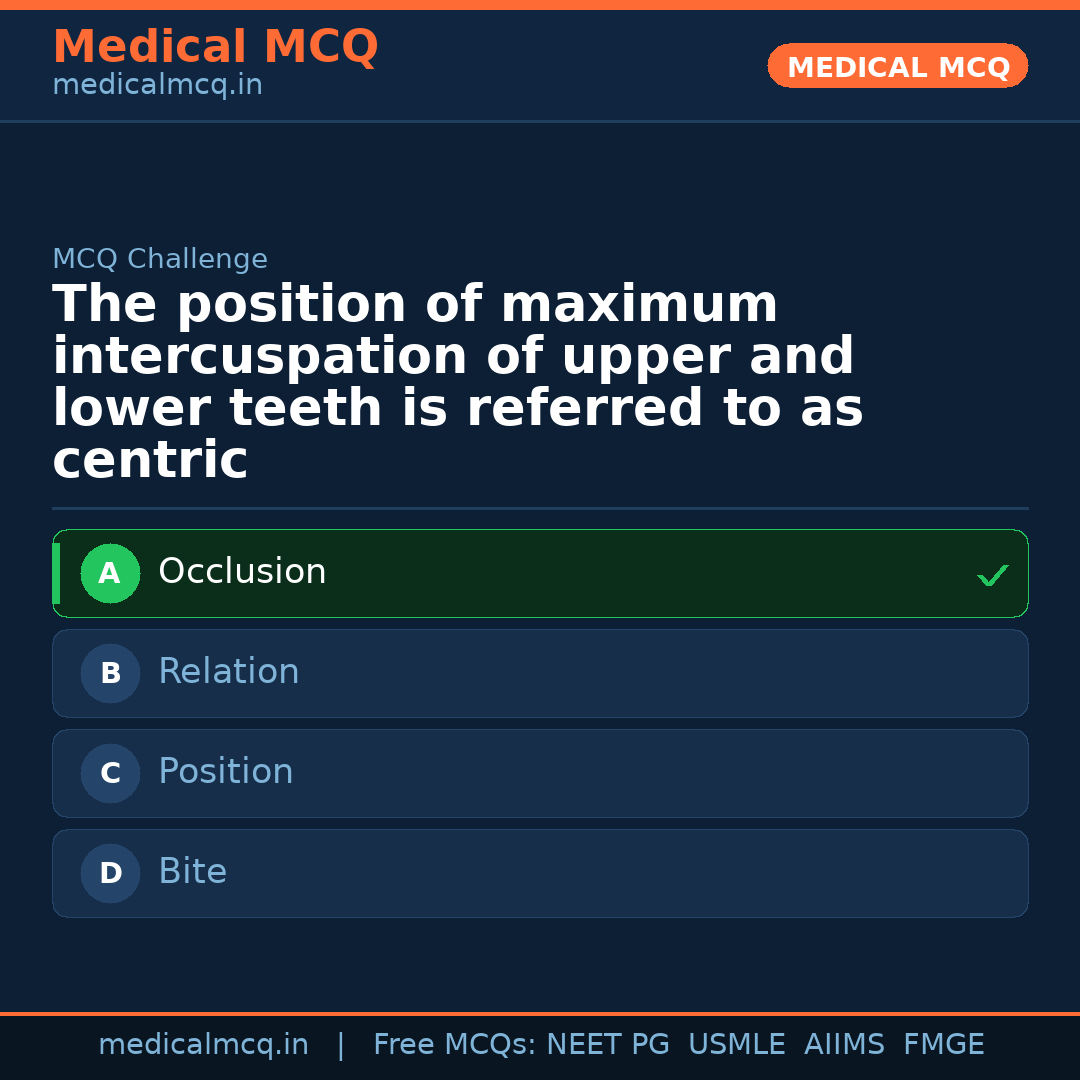 Medical MCQ
medicalmcq.in

MEDICAL MCQ

MCQ Challenge

The position of maximum intercuspation of upper and lower teeth is referred to as centric

A Occlusion ✓

B Relation

C Position

D Bite

medicalmcq.in | Free MCQs: NEET PG USMLE AIIMS FMGE